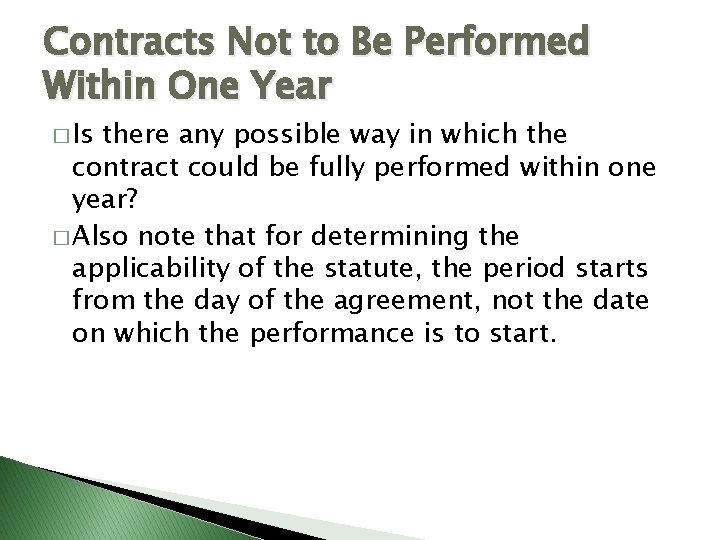 Contracts Not to Be Performed Within One Year

□ Is there any possible way in which the contract could be fully performed within one year?

□ Also note that for determining the applicability of the statute, the period starts from the day of the agreement, not the date on which the performance is to start.